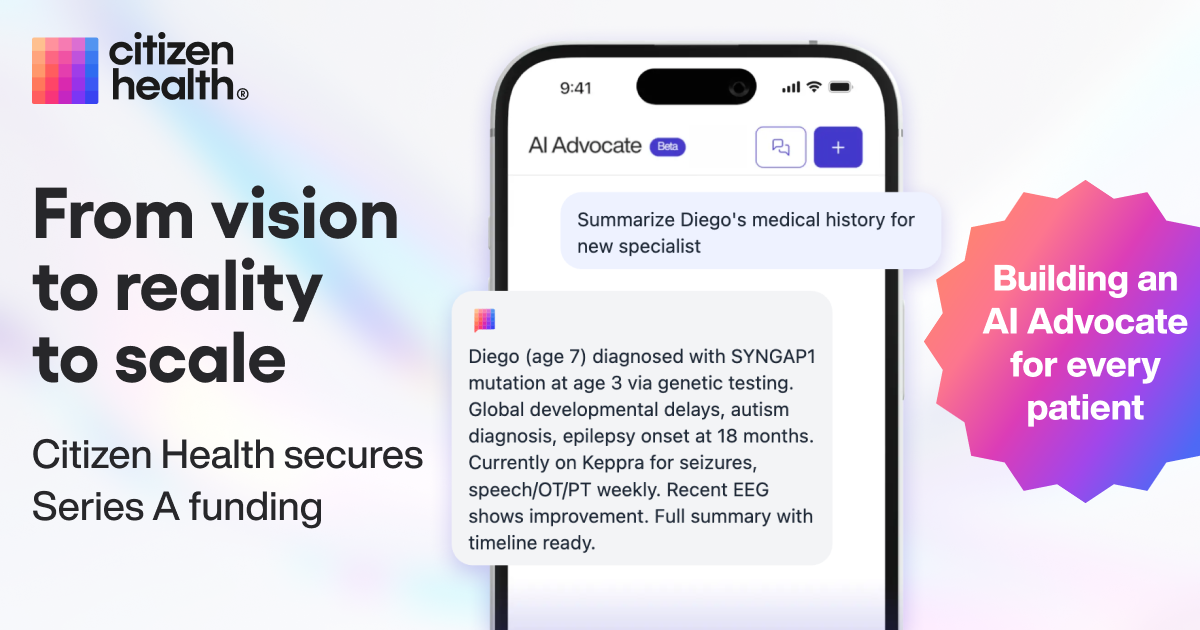 citizen health®

From vision to reality to scale

Citizen Health secures Series A funding

9:41

AI Advocate Beta

+

Summarize Diego's medical history for new specialist

Diego (age 7) diagnosed with SYNGAP1 mutation at age 3 via genetic testing. Global developmental delays, autism diagnosis, epilepsy onset at 18 months. Currently on Keppra for seizures, speech/OT/PT weekly. Recent EEG shows improvement. Full summary with timeline ready.

Building an AI Advocate for every patient